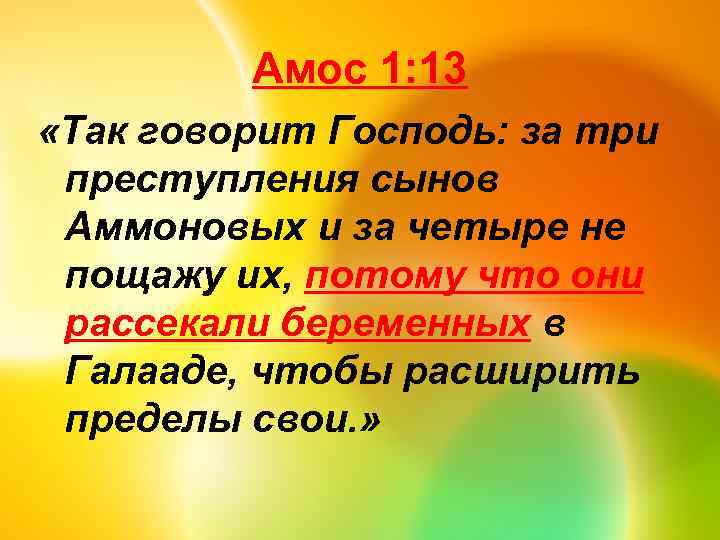 Амос 1:13

«Так говорит Господь: за три преступления сынов Аммоновых и за четыре не пощажу их, потому что они рассекали беременных в Галааде, чтобы расширить пределы свои.»